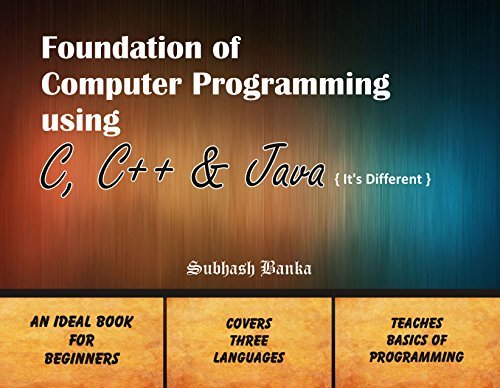 Foundation of Computer Programming using

C, C++ & Java { It's Different }

Subhash Banka

AN IDEAL BOOK FOR BEGINNERS

COVERS THREE LANGUAGES

TEACHES BASICS OF PROGRAMMING